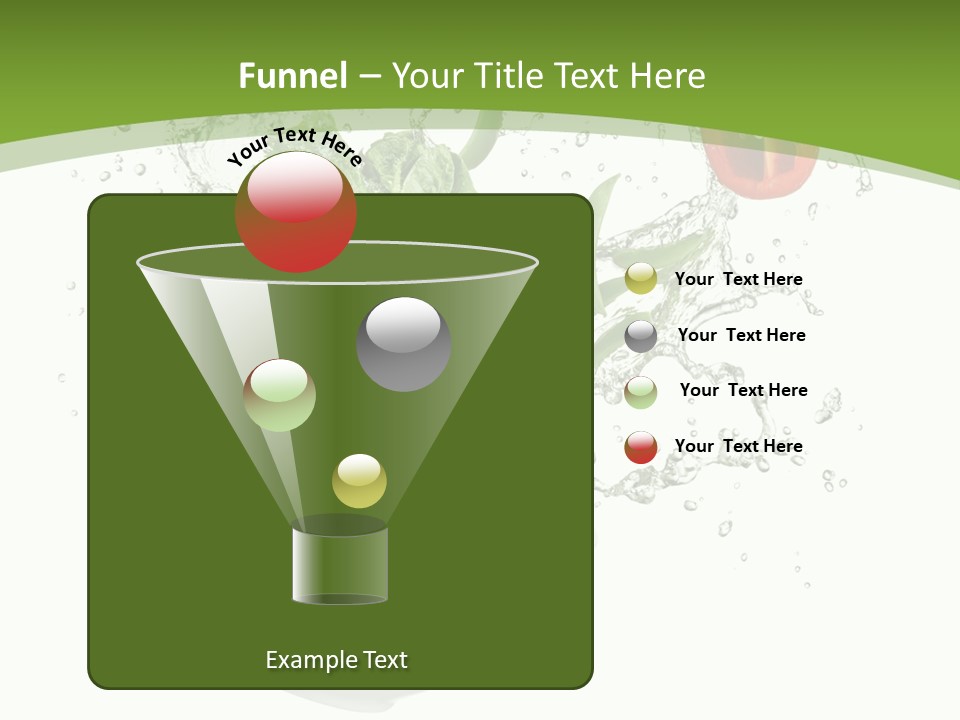 Funnel – Your Title Text Here

Your Text Here

Your Text Here

Your Text Here

Your Text Here

Your Text Here

Example Text